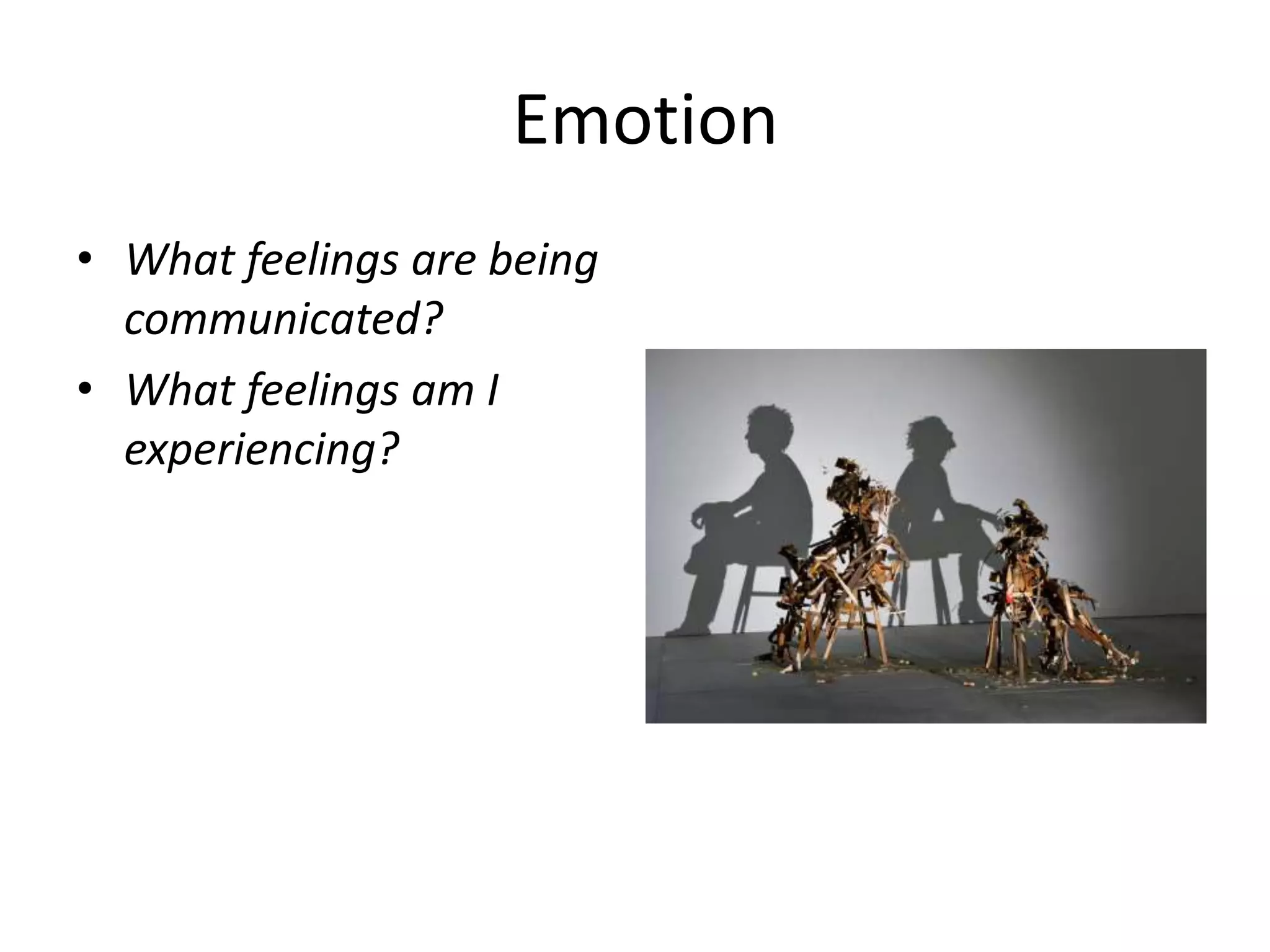 Emotion

• What feelings are being communicated?
• What feelings am I experiencing?